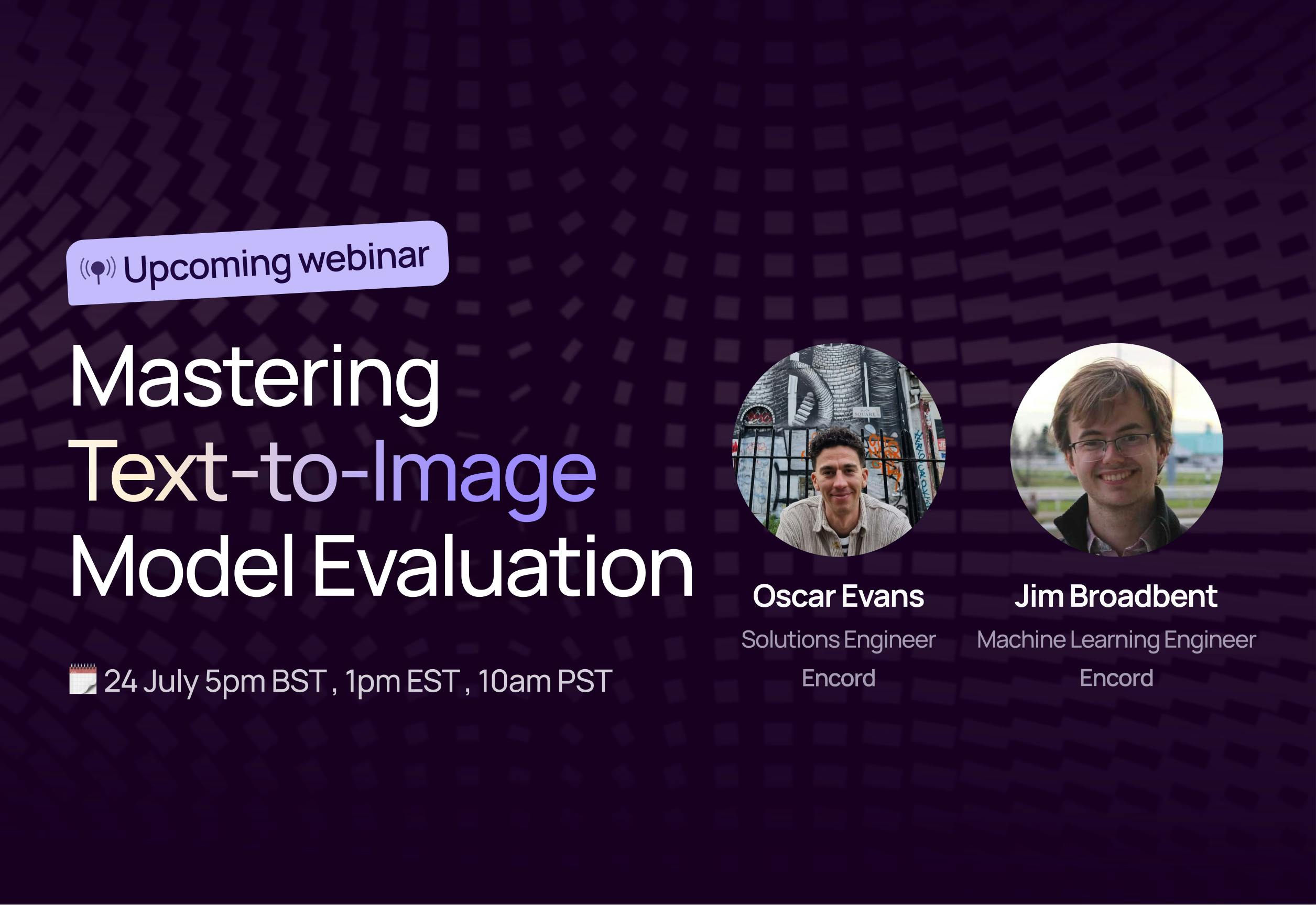 Upcoming webinar

Mastering Text-to-Image Model Evaluation

24 July 5pm BST , 1pm EST , 10am PST

Oscar Evans
Solutions Engineer
Encord

Jim Broadbent
Machine Learning Engineer
Encord